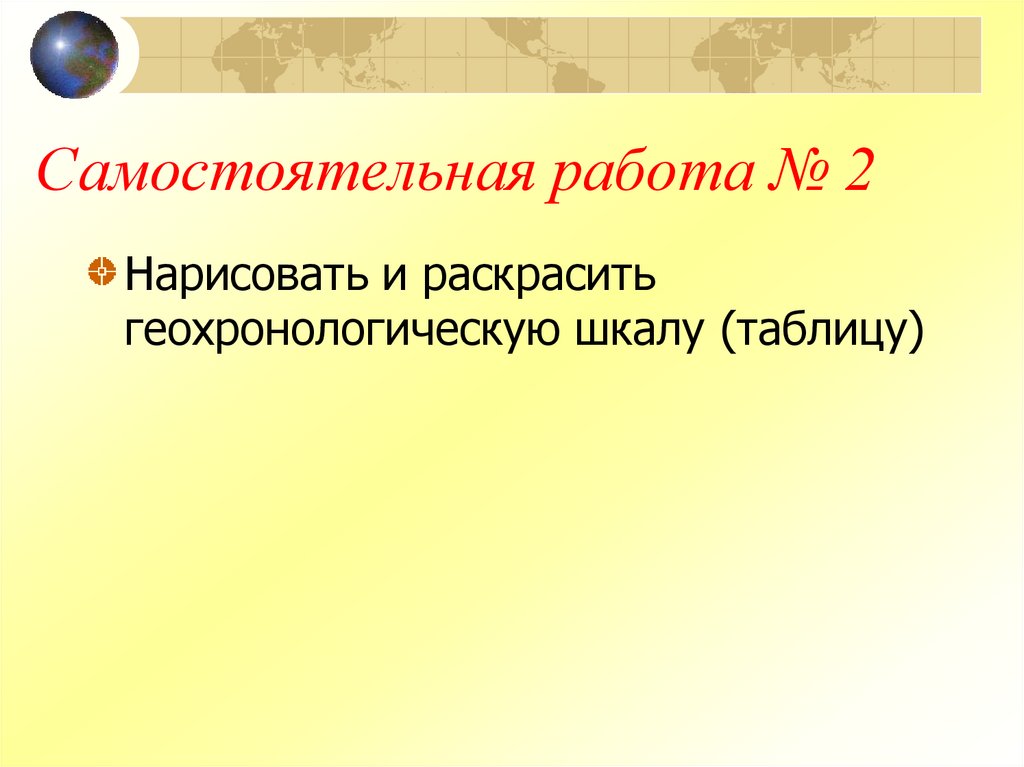 Самостоятельная работа № 2

Нарисовать и раскрасить геохронологическую шкалу (таблицу)